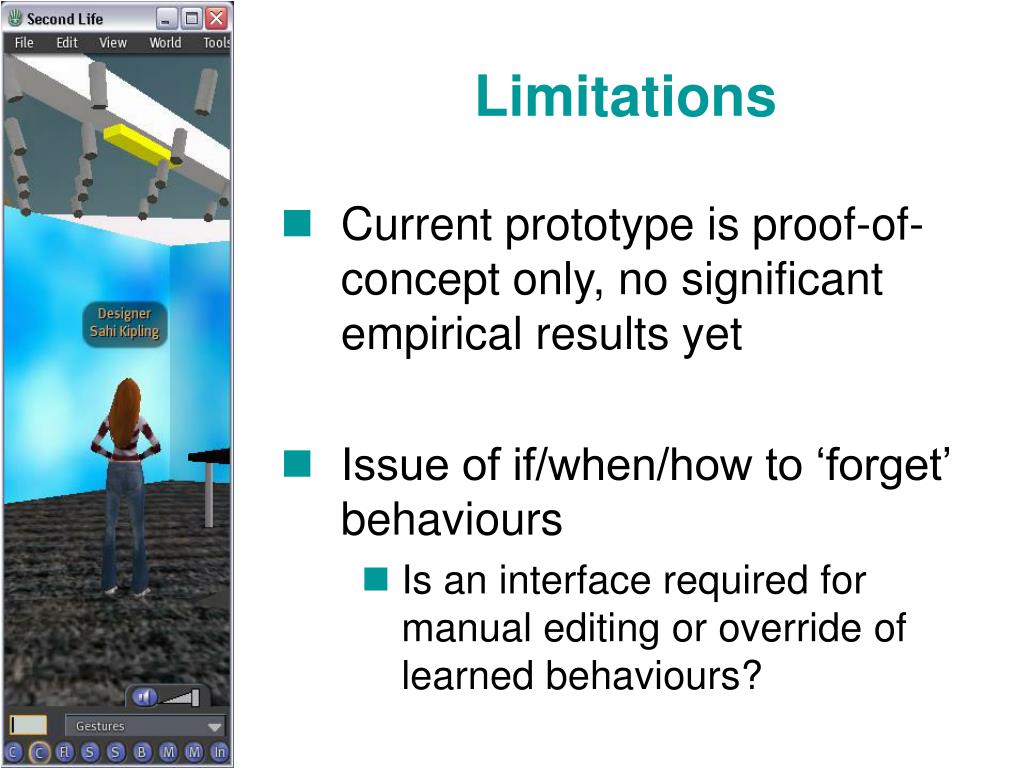 Second Life
File Edit View World Tools

Designer
Sahi Kipling

Gestures

C C Fl S S B M M In

Limitations

Current prototype is proof-of-concept only, no significant empirical results yet

Issue of if/when/how to ‘forget’ behaviours

Is an interface required for manual editing or override of learned behaviours?